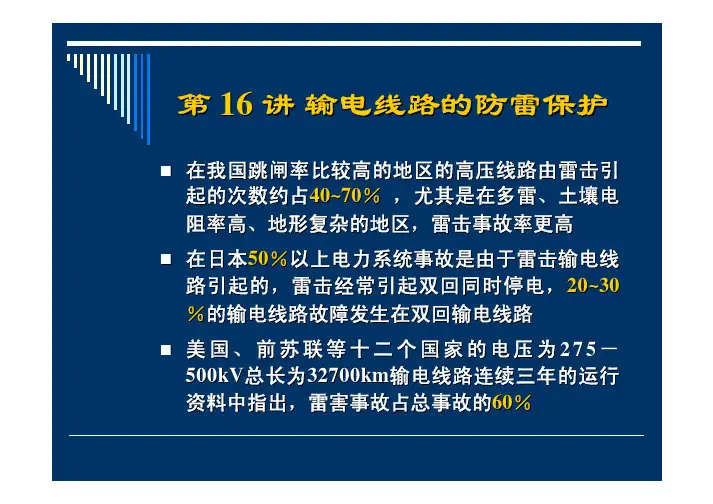 第 16 讲 输电线路的防雷保护

■ 在我国跳闸率比较高的地区的高压线路由雷击引起的次数约占40~70％ ，尤其是在多雷、土壤电阻率高、地形复杂的地区，雷击事故率更高

■ 在日本50％以上电力系统事故是由于雷击输电线路引起的，雷击经常引起双回同时停电，20~30％的输电线路故障发生在双回输电线路

■ 美国、前苏联等十二个国家的电压为275－500kV总长为32700km输电线路连续三年的运行资料中指出，雷害事故占总事故的60％